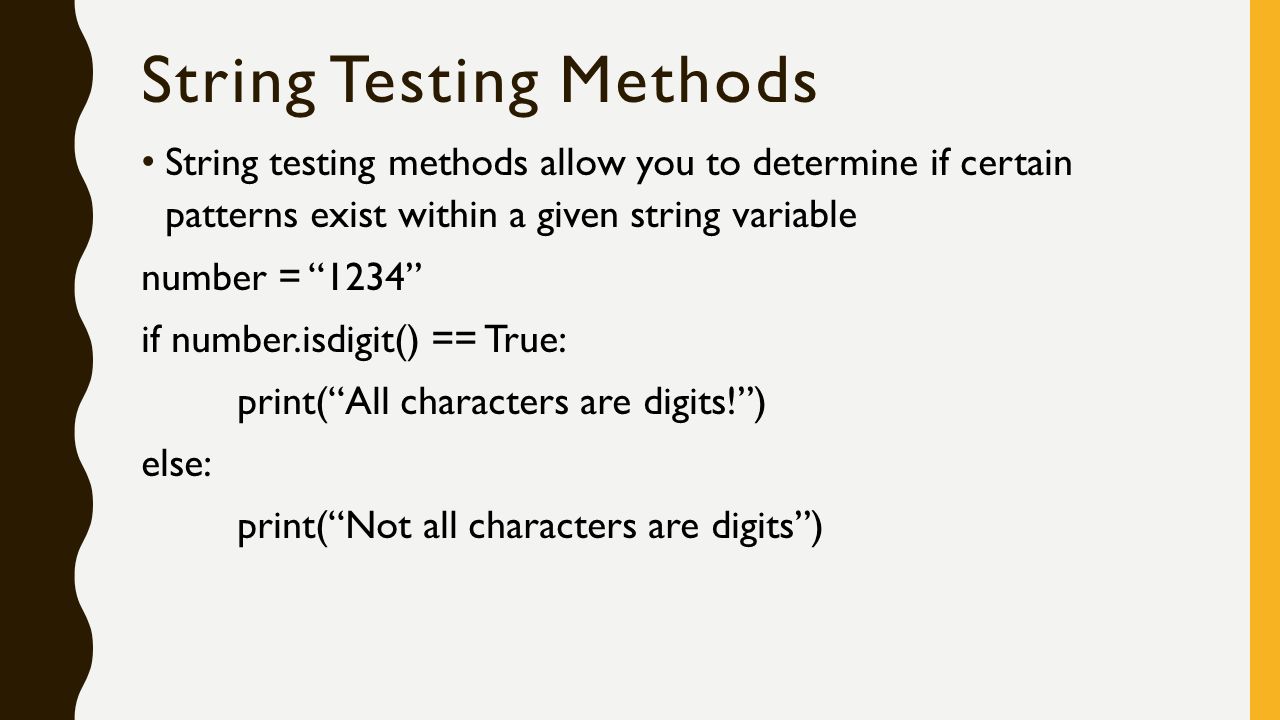 String Testing Methods

• String testing methods allow you to determine if certain patterns exist within a given string variable

number = “1234”

if number.isdigit() == True:

print(“All characters are digits!”)

else:

print(“Not all characters are digits”)